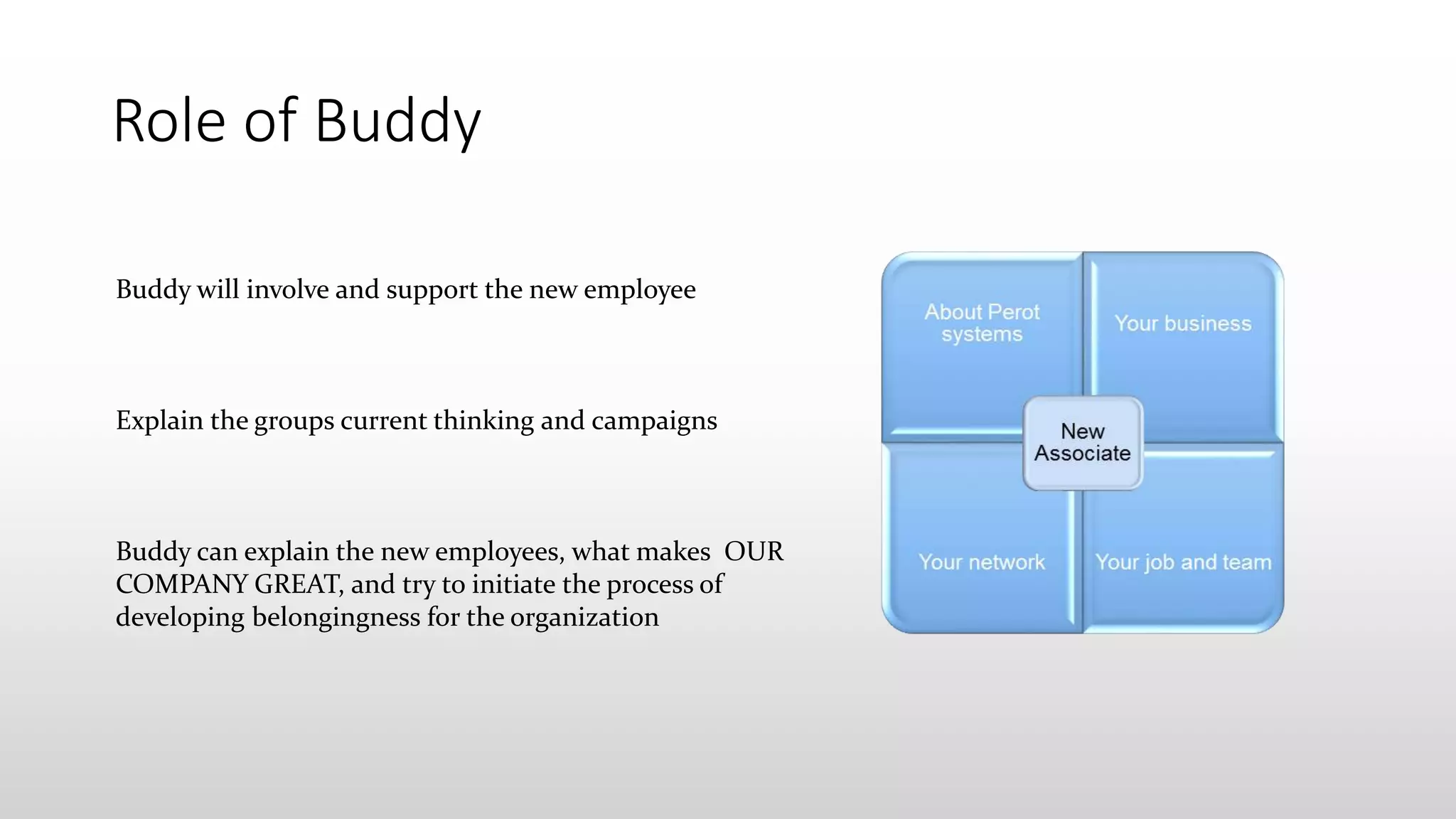 Role of Buddy

Buddy will involve and support the new employee

Explain the groups current thinking and campaigns

Buddy can explain the new employees, what makes OUR COMPANY GREAT, and try to initiate the process of developing belongingness for the organization

About Perot systems

Your business

New Associate

Your network

Your job and team